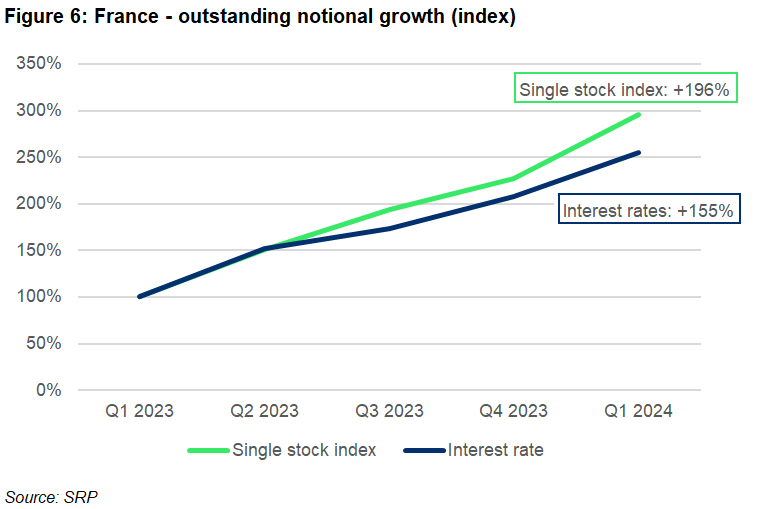 Figure 6: France - outstanding notional growth (index)

350%
300%
250%
200%
150%
100%
50%
0%

Single stock index: +196%

Interest rates: +155%

Q1 2023
Q2 2023
Q3 2023
Q4 2023
Q1 2024

Single stock index
Interest rate

Source: SRP